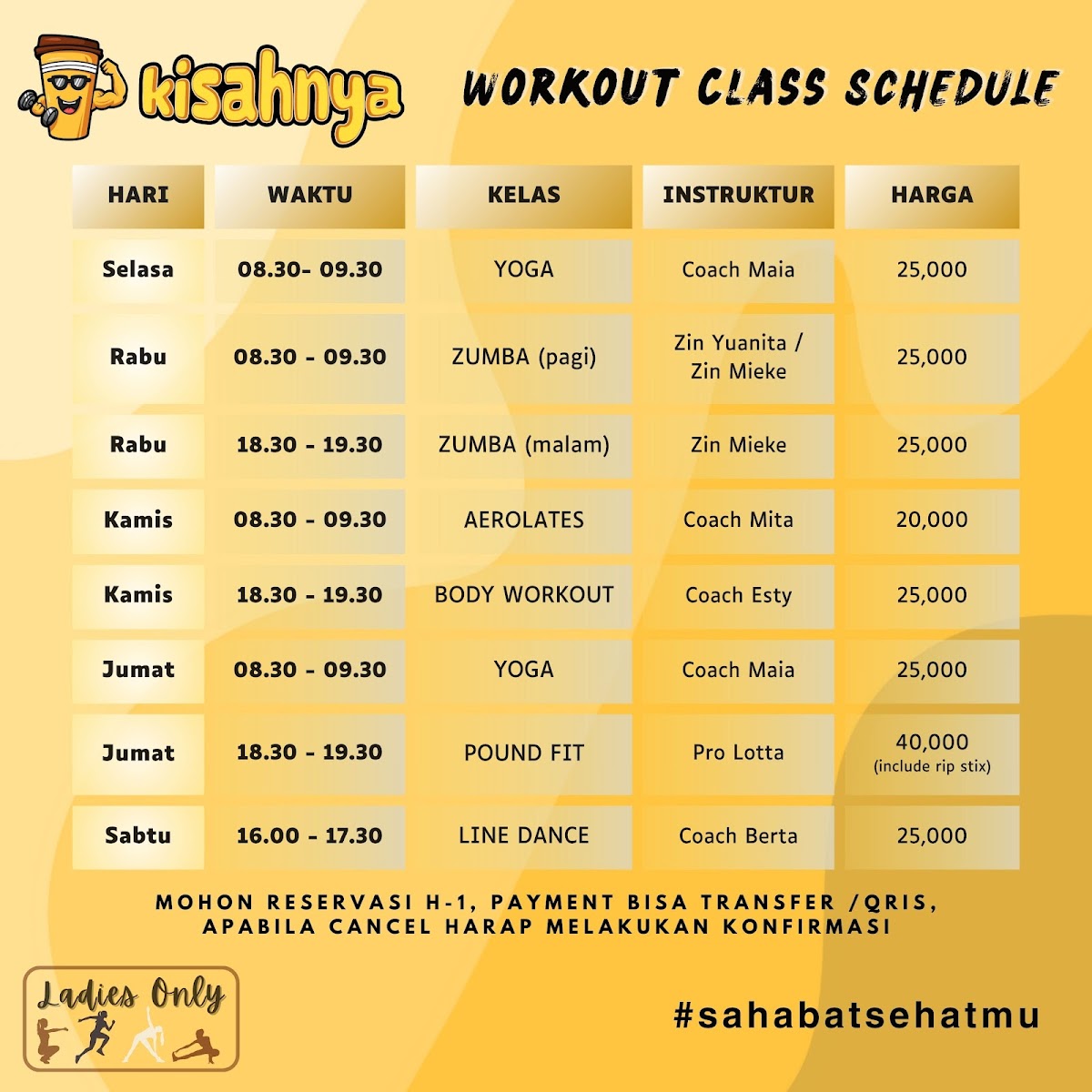 kisahnya

WORKOUT CLASS SCHEDULE

| HARI | WAKTU | KELAS | INSTRUKTUR | HARGA |
|---|---|---|---|---|
| Selasa | 08.30- 09.30 | YOGA | Coach Maia | 25,000 |
| Rabu | 08.30 - 09.30 | ZUMBA (pagi) | Zin Yuanita / Zin Mieke | 25,000 |
| Rabu | 18.30 - 19.30 | ZUMBA (malam) | Zin Mieke | 25,000 |
| Kamis | 08.30 - 09.30 | AEROLATES | Coach Mita | 20,000 |
| Kamis | 18.30 - 19.30 | BODY WORKOUT | Coach Esty | 25,000 |
| Jumat | 08.30 - 09.30 | YOGA | Coach Maia | 25,000 |
| Jumat | 18.30 - 19.30 | POUND FIT | Pro Lotta | 40,000 (include rip stix) |
| Sabtu | 16.00 - 17.30 | LINE DANCE | Coach Berta | 25,000 |

MOHON RESERVASI H-1, PAYMENT BISA TRANSFER /QRIS, APABILA CANCEL HARAP MELAKUKAN KONFIRMASI

Ladies Only

#sahabatsehatmu